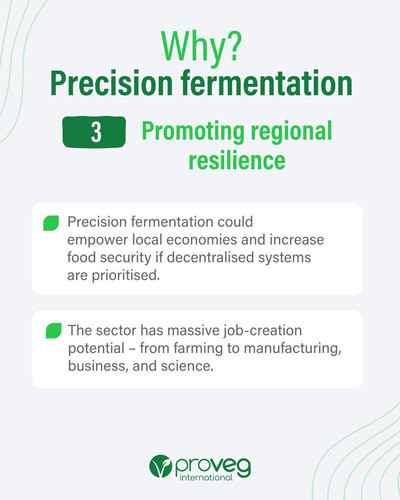 Why?
Precision fermentation

3 Promoting regional resilience

Precision fermentation could empower local economies and increase food security if decentralised systems are prioritised.

The sector has massive job-creation potential – from farming to manufacturing, business, and science.

proveg international